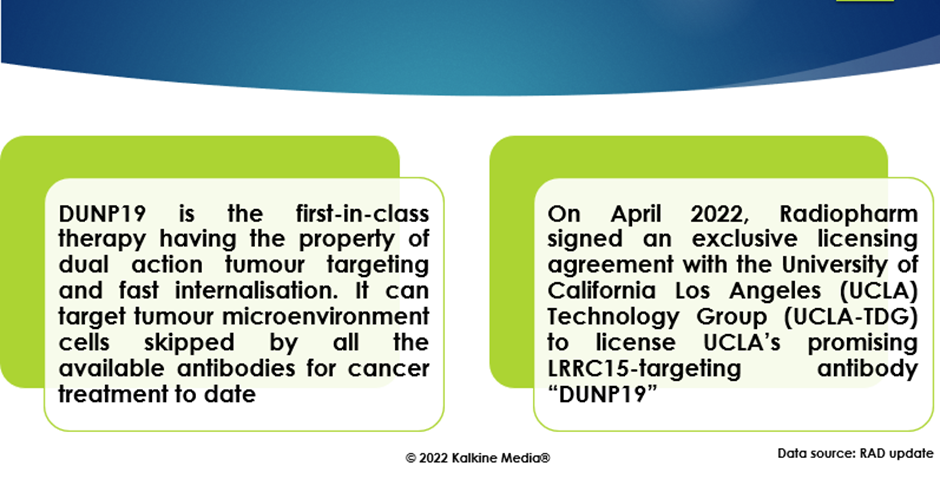 DUNP19 is the first-in-class therapy having the property of dual action tumour targeting and fast internalisation. It can target tumour microenvironment cells skipped by all the available antibodies for cancer treatment to date

On April 2022, Radiopharm signed an exclusive licensing agreement with the University of California Los Angeles (UCLA) Technology Group (UCLA-TDG) to license UCLA's promising LRRC15-targeting antibody "DUNP19"

© 2022 Kalkine Media®

Data source: RAD update